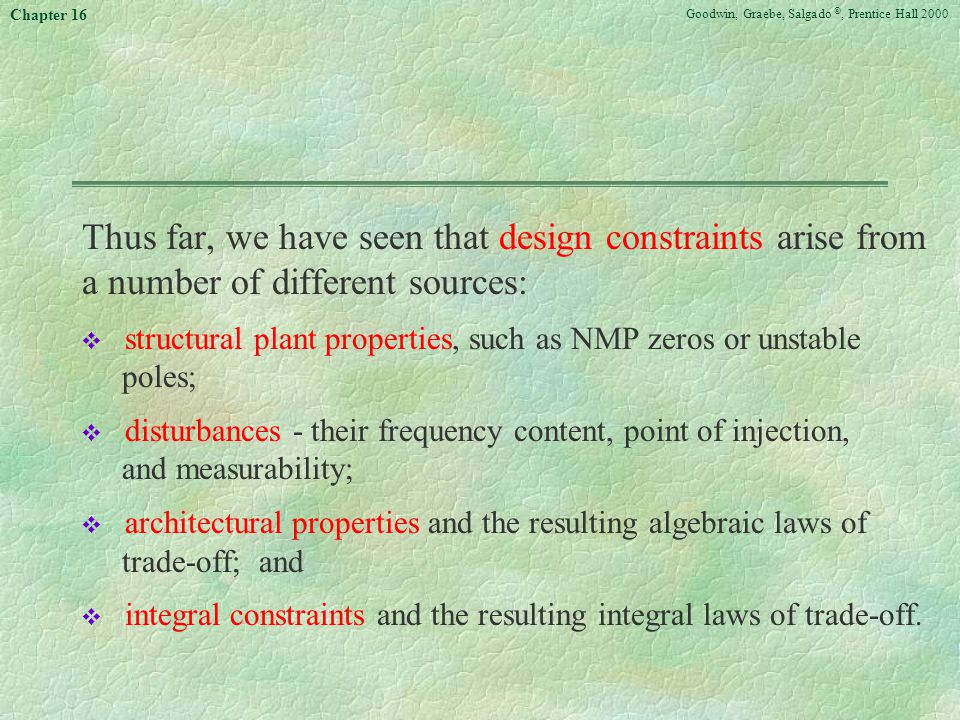 Chapter 16

Goodwin, Graebe, Salgado ©, Prentice Hall 2000

Thus far, we have seen that design constraints arise from a number of different sources:

❖ structural plant properties, such as NMP zeros or unstable poles;

❖ disturbances - their frequency content, point of injection, and measurability;

❖ architectural properties and the resulting algebraic laws of trade-off; and

❖ integral constraints and the resulting integral laws of trade-off.